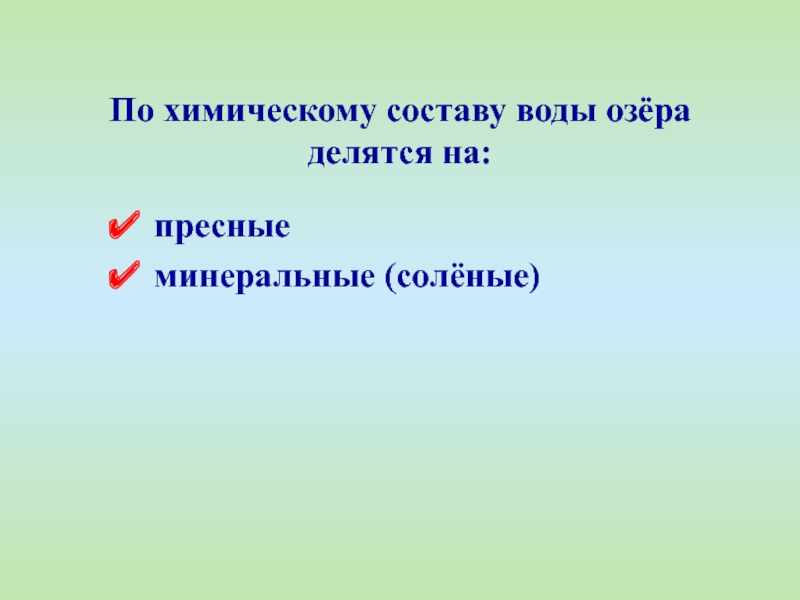 По химическому составу воды озёра делятся на:

✔ пресные
✔ минеральные (солёные)